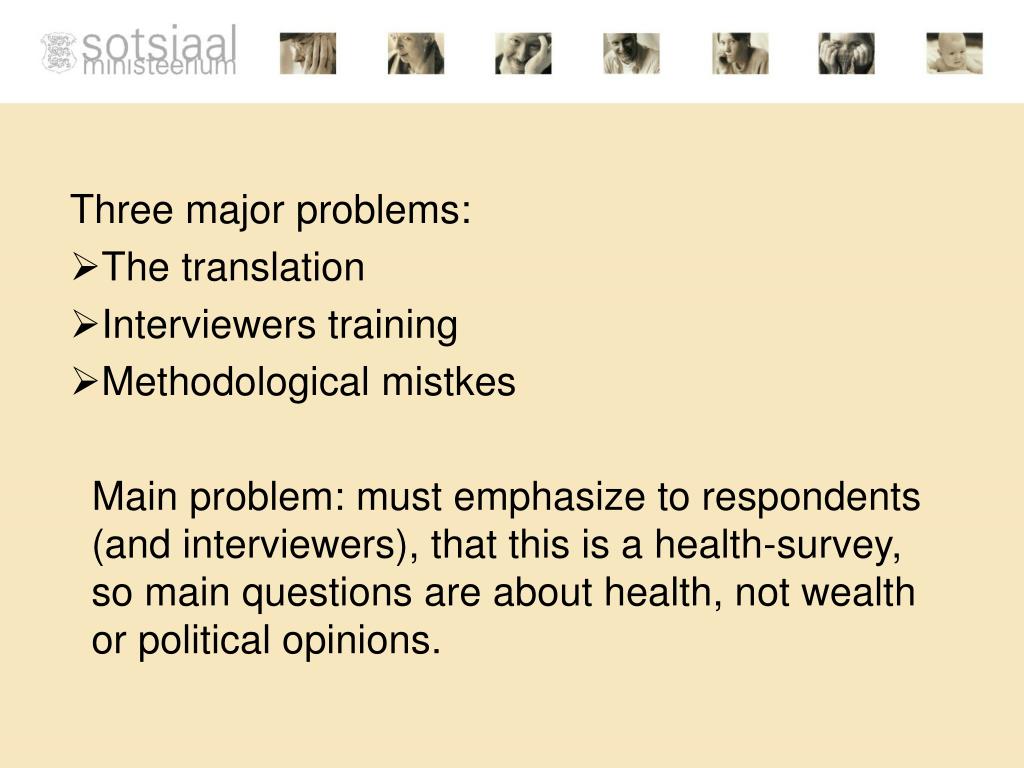 sotsiaal ministeerium

Three major problems:
➢The translation
➢Interviewers training
➢Methodological mistkes

Main problem: must emphasize to respondents (and interviewers), that this is a health-survey, so main questions are about health, not wealth or political opinions.